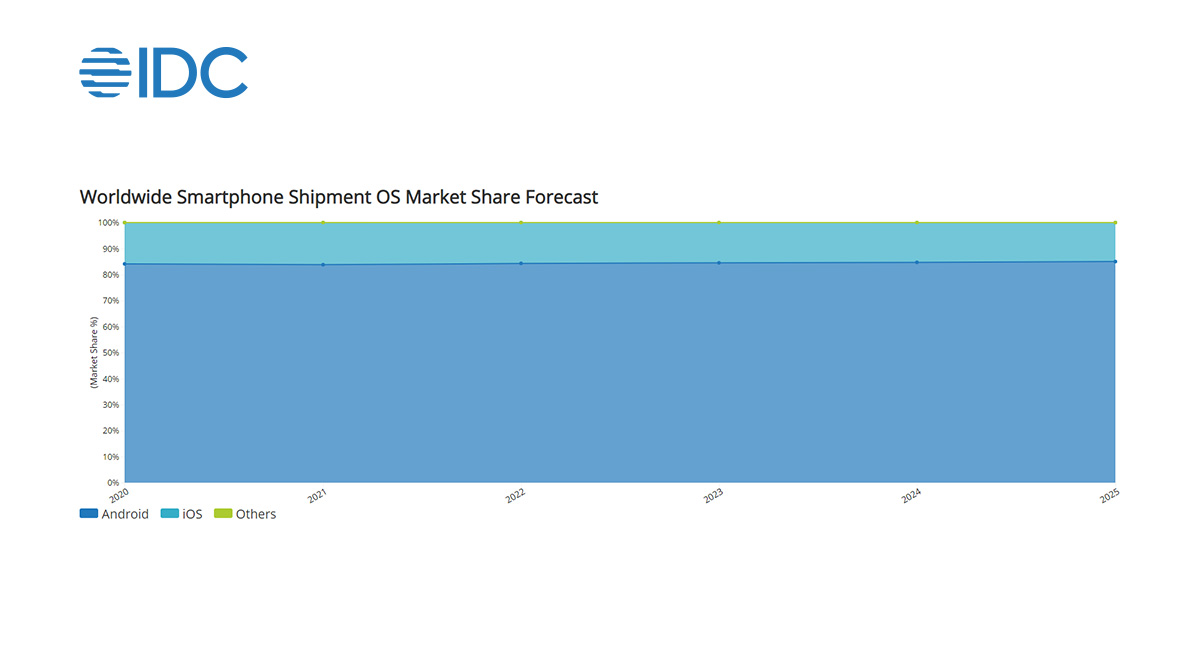 IDC

Worldwide Smartphone Shipment OS Market Share Forecast

100%
90%
80%
70%
60%
50%
40%
30%
20%
10%
0%

(Market Share %)

2020
2021
2022
2023
2024
2025

Android iOS Others